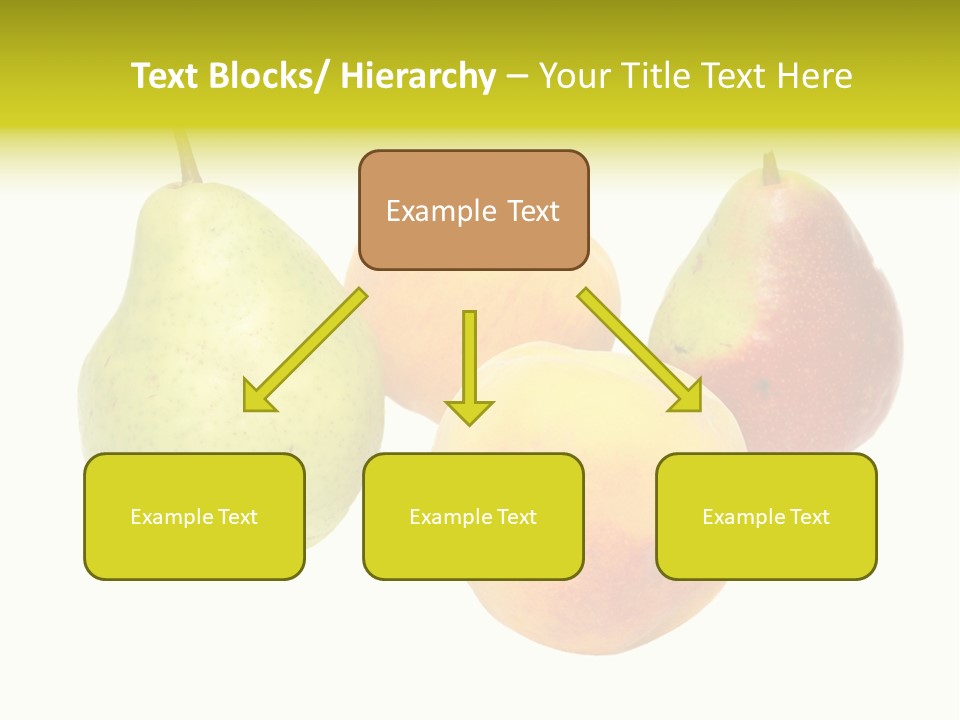 Text Blocks/ Hierarchy – Your Title Text Here

Example Text

Example Text

Example Text

Example Text